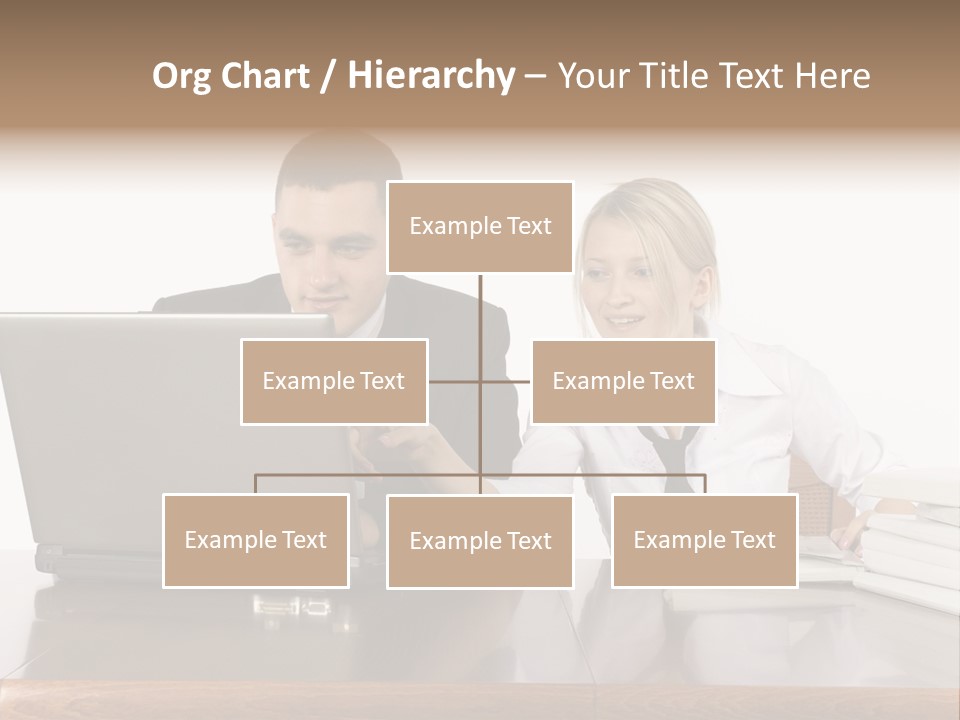 Org Chart / Hierarchy – Your Title Text Here

Example Text

Example Text

Example Text

Example Text

Example Text

Example Text